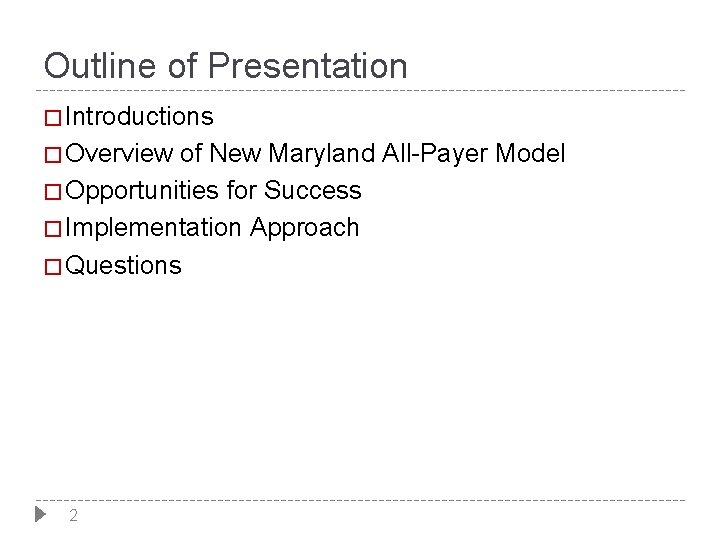 Outline of Presentation

□ Introductions
□ Overview of New Maryland All-Payer Model
□ Opportunities for Success
□ Implementation Approach
□ Questions

2